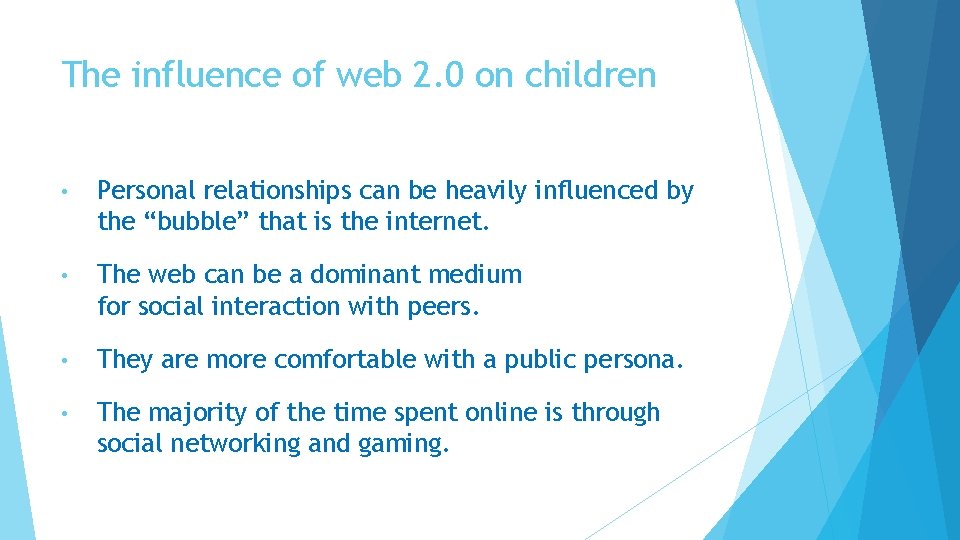 The influence of web 2.0 on children

• Personal relationships can be heavily influenced by the “bubble” that is the internet.

• The web can be a dominant medium for social interaction with peers.

• They are more comfortable with a public persona.

• The majority of the time spent online is through social networking and gaming.